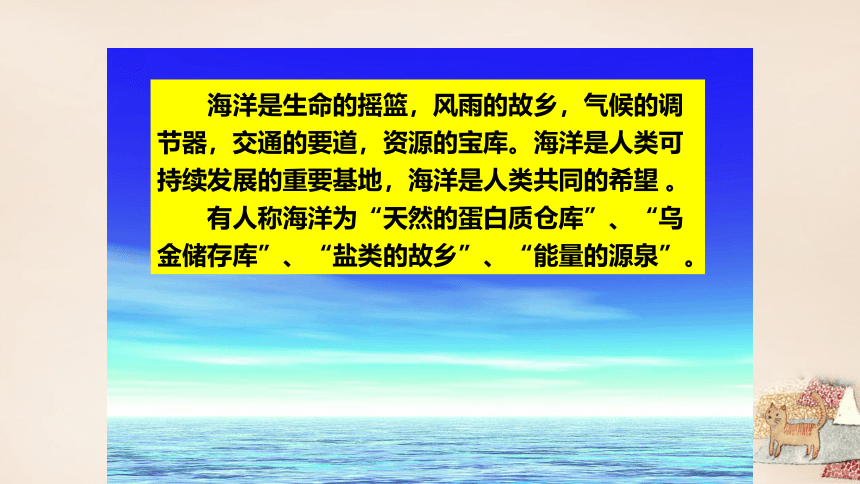 海洋是生命的摇篮，风雨的故乡，气候的调节器，交通的要道，资源的宝库。海洋是人类可持续发展的重要基地，海洋是人类共同的希望 。

有人称海洋为“天然的蛋白质仓库”、“乌金储存库”、“盐类的故乡”、“能量的源泉”。